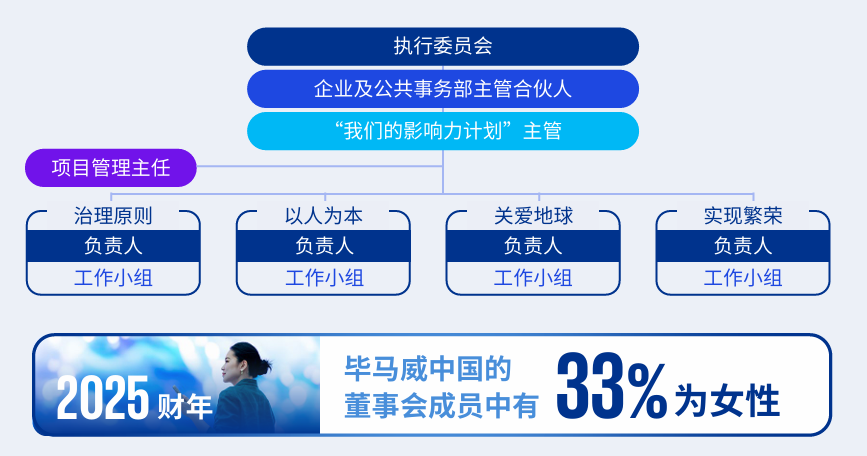 执行委员会

企业及公共事务部主管合伙人

“我们的影响力计划”主管

项目管理主任

治理原则
负责人
工作小组

以人为本
负责人
工作小组

关爱地球
负责人
工作小组

实现繁荣
负责人
工作小组

2025 财年

毕马威中国的董事会成员中有 33% 为女性